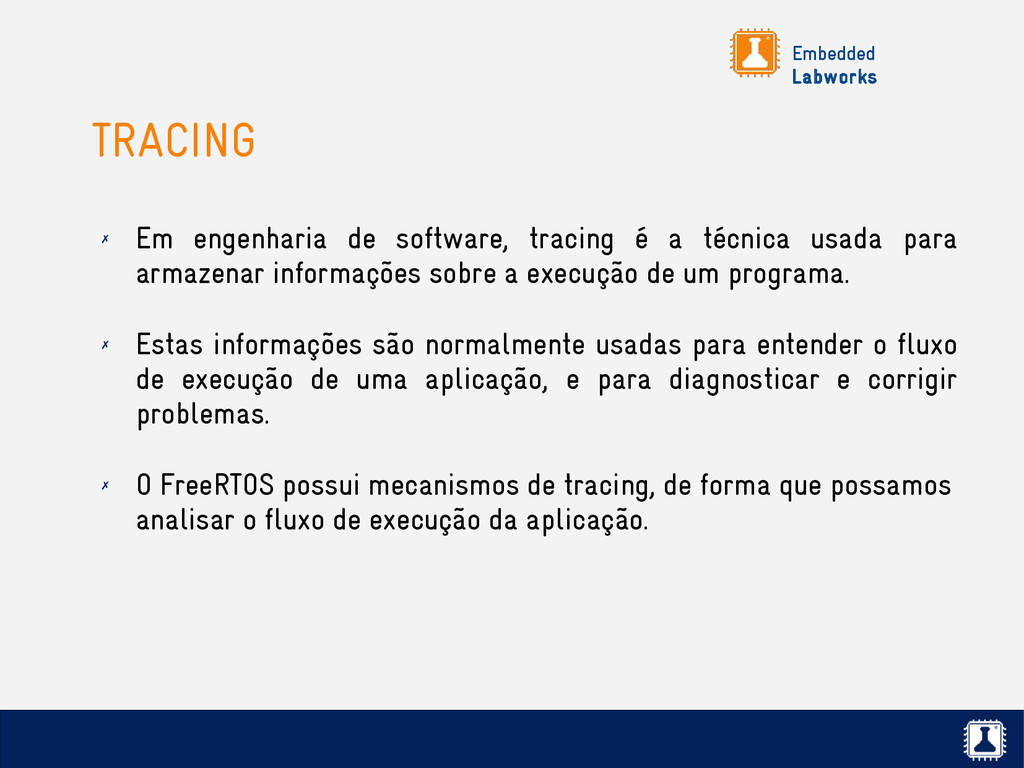 Embedded
Labworks

TRACING

✗ Em engenharia de software, tracing é a técnica usada para armazenar informações sobre a execução de um programa.

✗ Estas informações são normalmente usadas para entender o fluxo de execução de uma aplicação, e para diagnosticar e corrigir problemas.

✗ O FreeRTOS possui mecanismos de tracing, de forma que possamos analisar o fluxo de execução da aplicação.